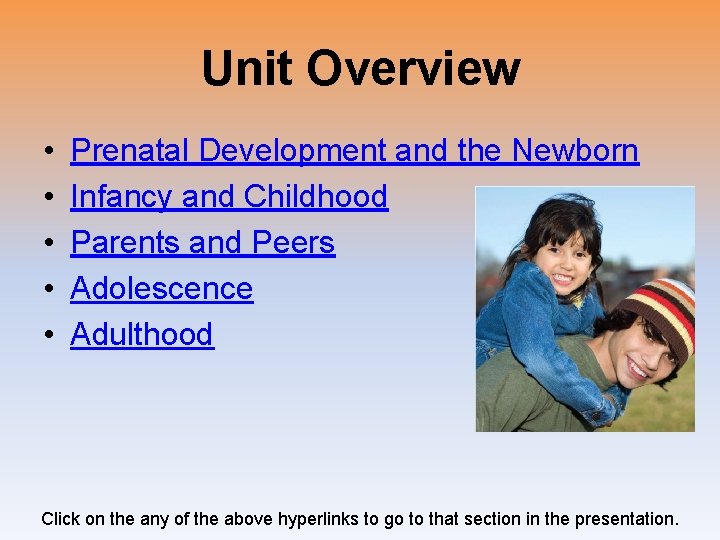 Unit Overview

• Prenatal Development and the Newborn
• Infancy and Childhood
• Parents and Peers
• Adolescence
• Adulthood

Click on the any of the above hyperlinks to go to that section in the presentation.